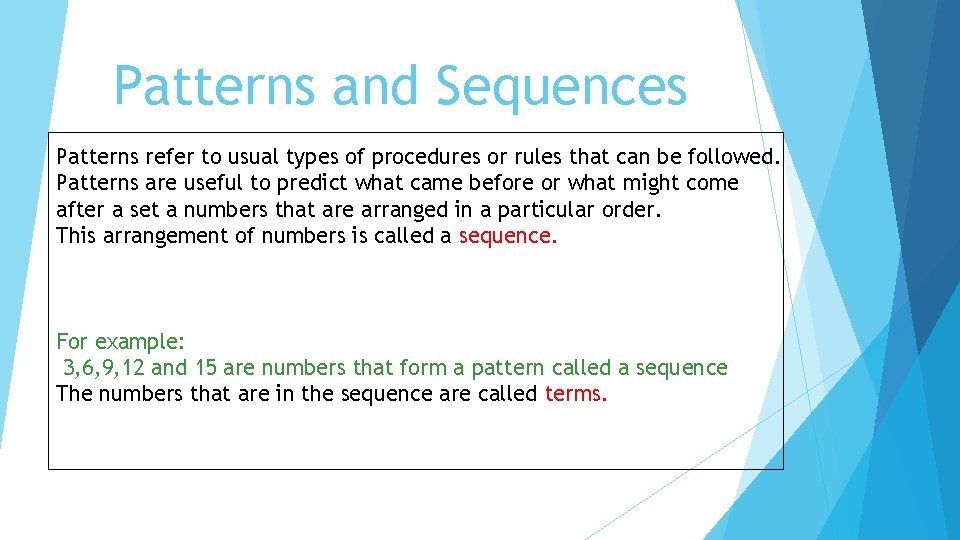 Patterns and Sequences

Patterns refer to usual types of procedures or rules that can be followed. Patterns are useful to predict what came before or what might come after a set a numbers that are arranged in a particular order.
This arrangement of numbers is called a sequence.

For example:
3,6,9,12 and 15 are numbers that form a pattern called a sequence
The numbers that are in the sequence are called terms.